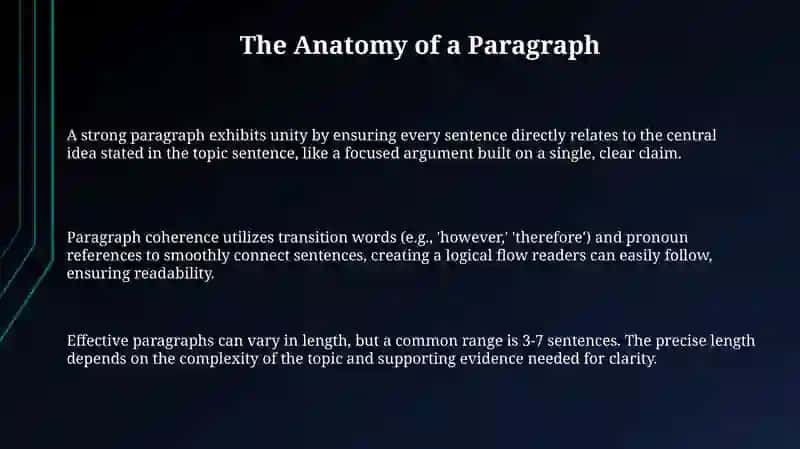 The Anatomy of a Paragraph

A strong paragraph exhibits unity by ensuring every sentence directly relates to the central idea stated in the topic sentence, like a focused argument built on a single, clear claim.

Paragraph coherence utilizes transition words (e.g., 'however,' 'therefore') and pronoun references to smoothly connect sentences, creating a logical flow readers can easily follow, ensuring readability.

Effective paragraphs can vary in length, but a common range is 3-7 sentences. The precise length depends on the complexity of the topic and supporting evidence needed for clarity.